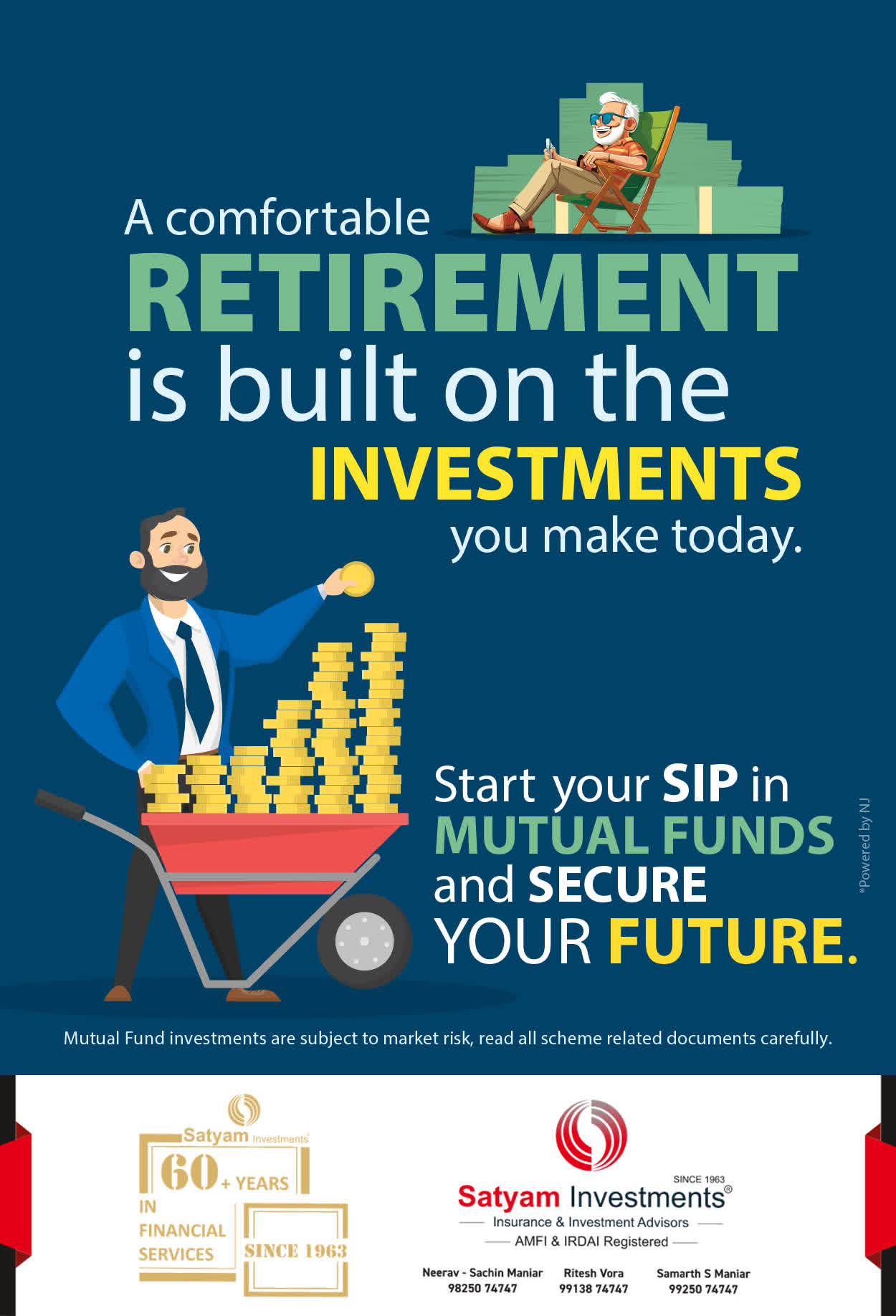 A comfortable
RETIREMENT
is built on the
INVESTMENTS
you make today.

Start your SIP in
MUTUAL FUNDS
and SECURE
YOUR FUTURE.

*Powered by NJ

Mutual Fund investments are subject to market risk, read all scheme related documents carefully.

Satyam Investments
60+ YEARS
IN FINANCIAL SERVICES
SINCE 1963

SINCE 1963
Satyam Investments®
Insurance & Investment Advisors
AMFI & IRDAI Registered

Neerav - Sachin Maniar
98250 74747

Ritesh Vora
99138 74747

Samarth S Maniar
99250 74747